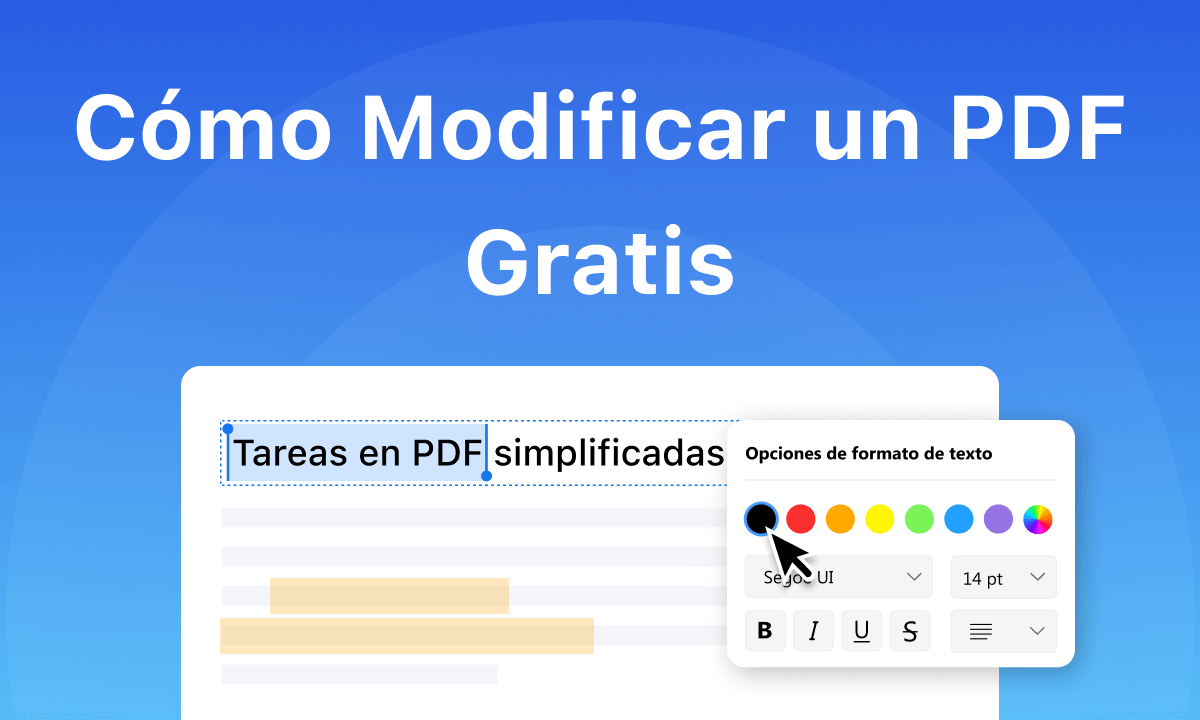 Cómo Modificar un PDF Gratis

Tareas en PDF simplificadas

Opciones de formato de texto

Segoe UI

14 pt

B I U S